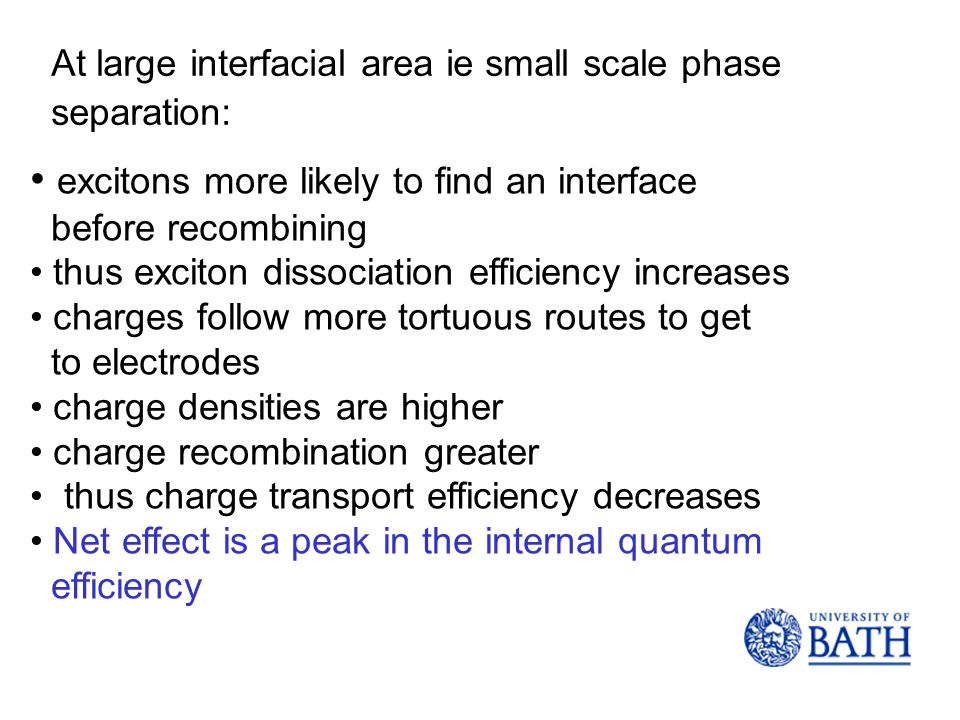 At large interfacial area ie small scale phase separation:

• excitons more likely to find an interface before recombining
• thus exciton dissociation efficiency increases
• charges follow more tortuous routes to get to electrodes
• charge densities are higher
• charge recombination greater
• thus charge transport efficiency decreases
• Net effect is a peak in the internal quantum efficiency

UNIVERSITY OF BATH